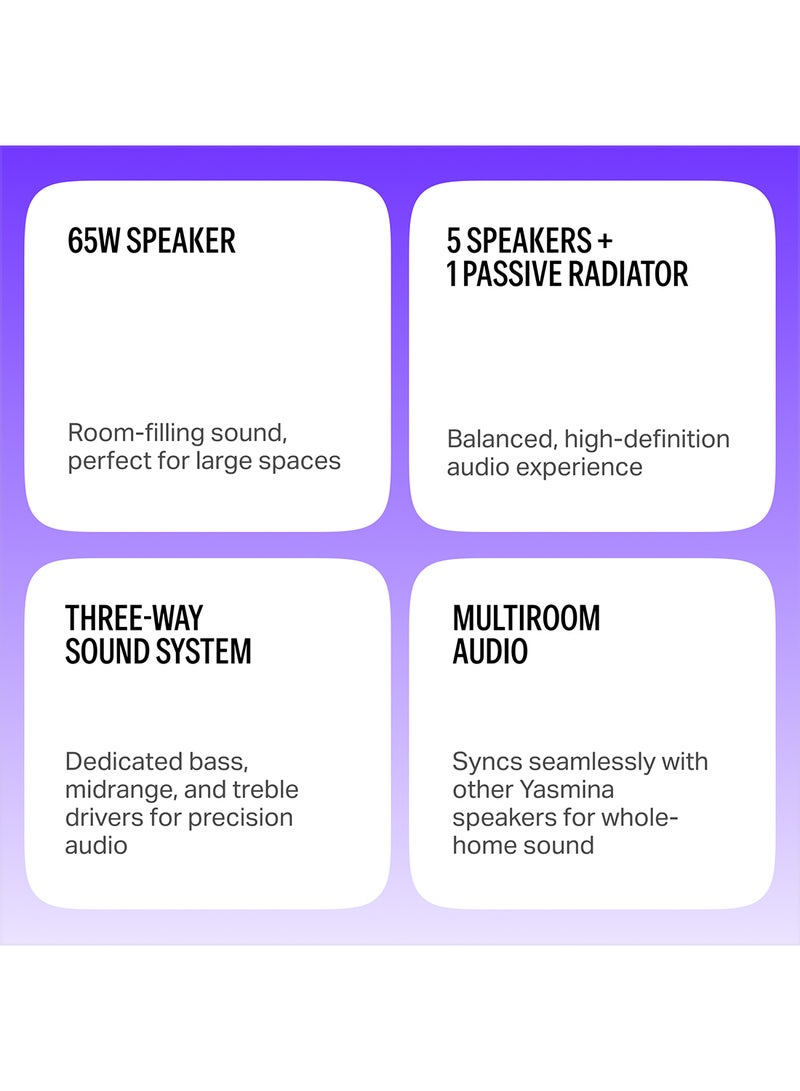 65W SPEAKER

Room-filling sound, perfect for large spaces

5 SPEAKERS + 1 PASSIVE RADIATOR

Balanced, high-definition audio experience

THREE-WAY SOUND SYSTEM

Dedicated bass, midrange, and treble drivers for precision audio

MULTIROOM AUDIO

Syncs seamlessly with other Yasmina speakers for whole-home sound